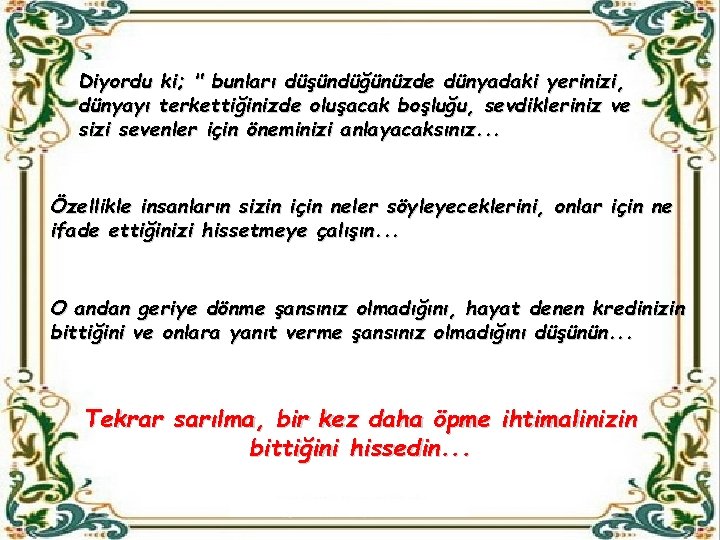 Diyordu ki; " bunları düşündüğünüzde dünyadaki yerinizi, dünyayı terkettiğinizde oluşacak boşluğu, sevdikleriniz ve sizi sevenler için öneminizi anlayacaksınız...

Özellikle insanların sizin için neler söyleyeceklerini, onlar için ne ifade ettiğinizi hissetmeye çalışın...

O andan geriye dönme şansınız olmadığını, hayat denen kredinizin bittiğini ve onlara yanıt verme şansınız olmadığını düşünün...

Tekrar sarılma, bir kez daha öpme ihtimalinizin bittiğini hissedin...